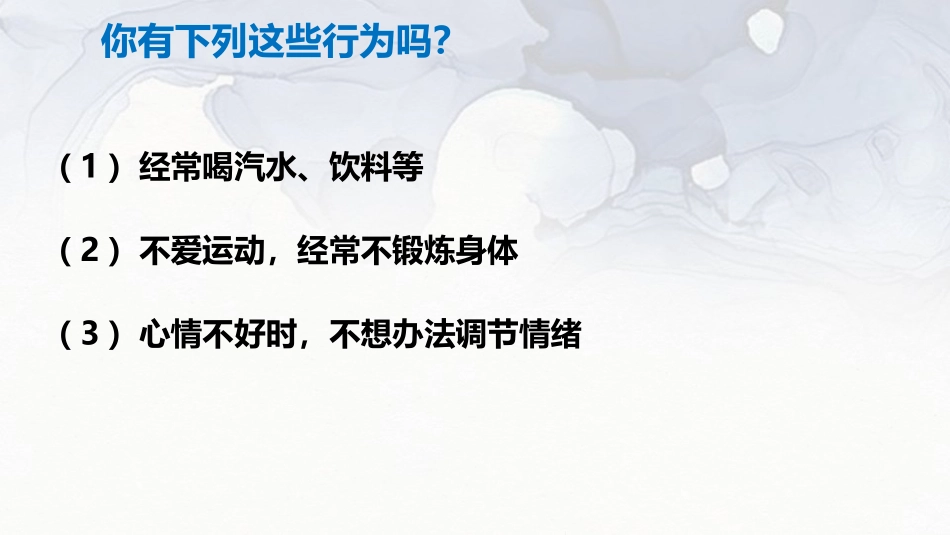 你有下列这些行为吗?

（1）经常喝汽水、饮料等

（2）不爱运动，经常不锻炼身体

（3）心情不好时，不想办法调节情绪